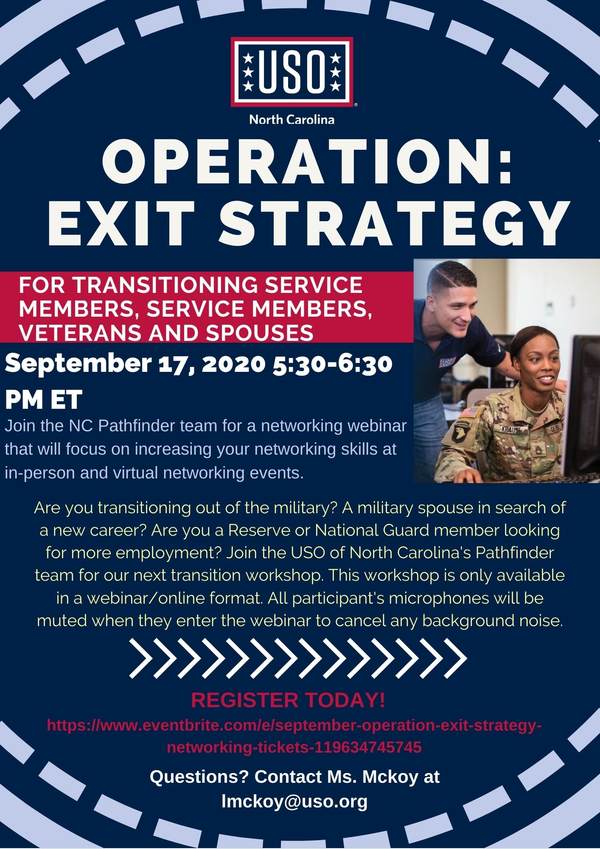 USO

North Carolina

OPERATION: EXIT STRATEGY

FOR TRANSITIONING SERVICE MEMBERS, SERVICE MEMBERS, VETERANS AND SPOUSES

September 17, 2020 5:30-6:30 PM ET

Join the NC Pathfinder team for a networking webinar that will focus on increasing your networking skills at in-person and virtual networking events.

Are you transitioning out of the military? A military spouse in search of a new career? Are you a Reserve or National Guard member looking for more employment? Join the USO of North Carolina's Pathfinder team for our next transition workshop. This workshop is only available in a webinar/online format. All participant's microphones will be muted when they enter the webinar to cancel any background noise.

REGISTER TODAY!

https://www.eventbrite.com/e/september-operation-exit-strategy-networking-tickets-119634745745

Questions? Contact Ms. Mckoy at lmckoy@uso.org